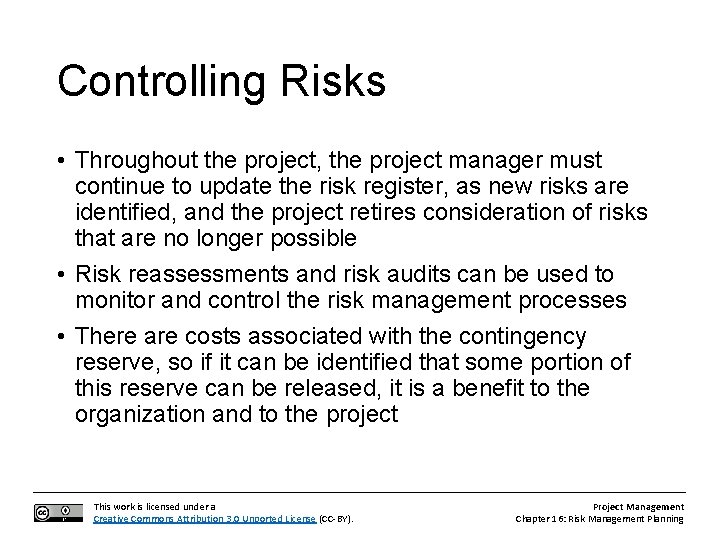 Controlling Risks

• Throughout the project, the project manager must continue to update the risk register, as new risks are identified, and the project retires consideration of risks that are no longer possible

• Risk reassessments and risk audits can be used to monitor and control the risk management processes

• There are costs associated with the contingency reserve, so if it can be identified that some portion of this reserve can be released, it is a benefit to the organization and to the project

This work is licensed under a Creative Commons Attribution 3.0 Unported License (CC-BY).

Project Management
Chapter 16: Risk Management Planning